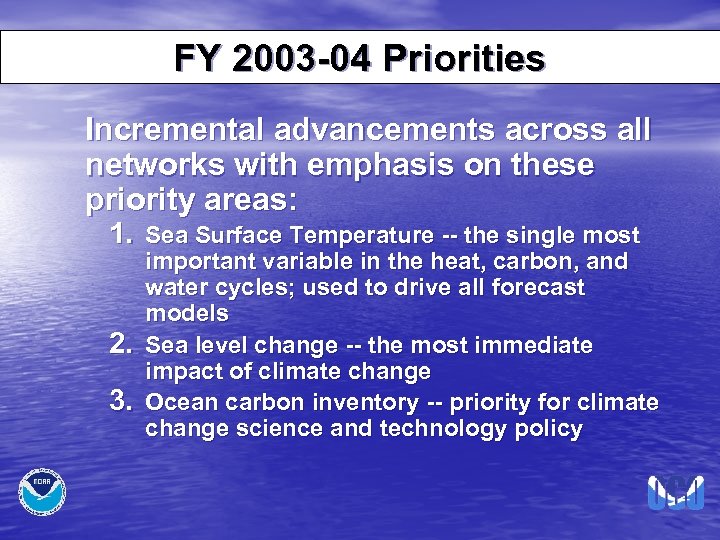 FY 2003-04 Priorities

Incremental advancements across all networks with emphasis on these priority areas:

1. Sea Surface Temperature -- the single most important variable in the heat, carbon, and water cycles; used to drive all forecast models
2. Sea level change -- the most immediate impact of climate change
3. Ocean carbon inventory -- priority for climate change science and technology policy

NOAA

OCO